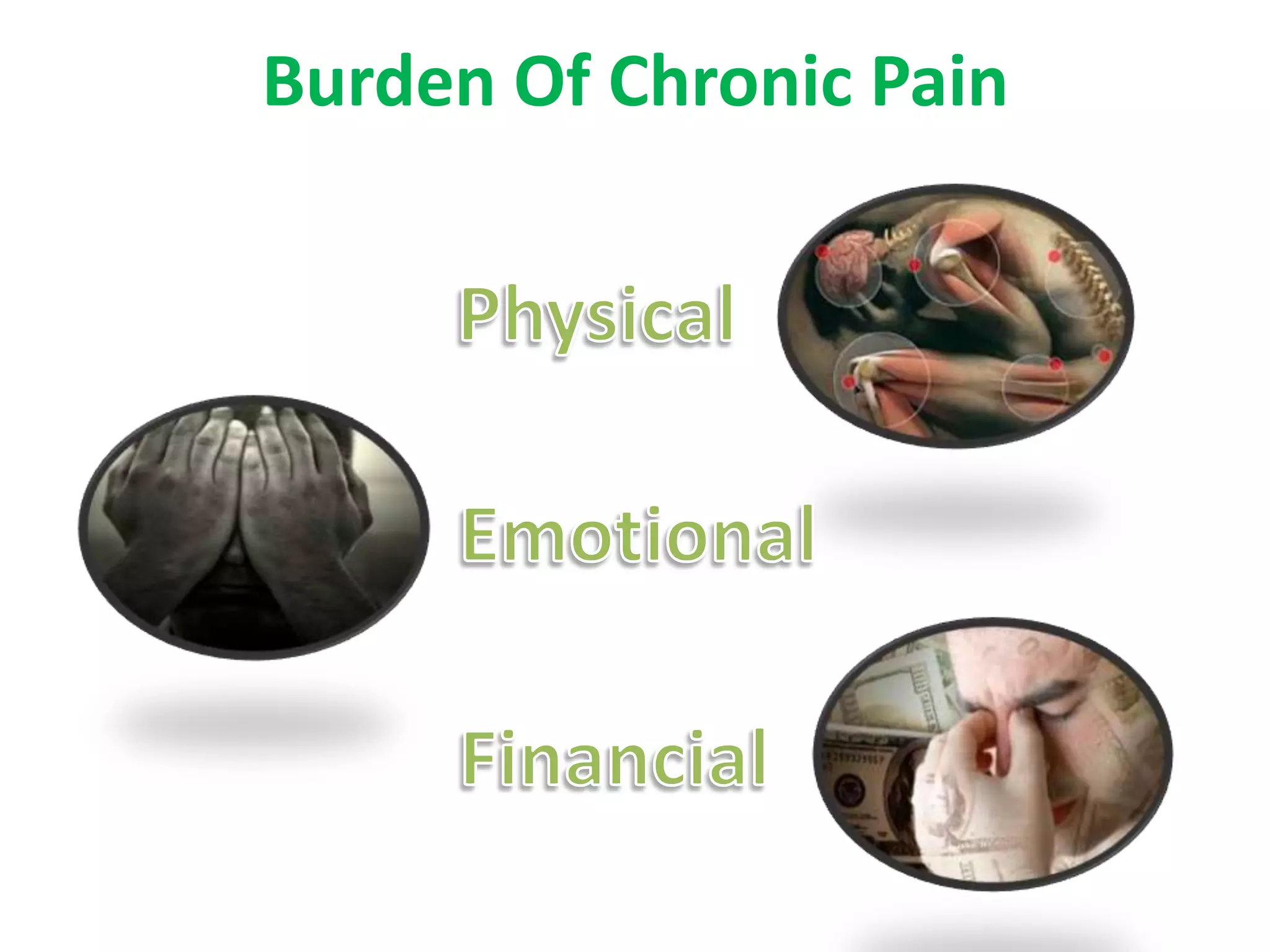 Burden Of Chronic Pain

Physical

Emotional

Financial